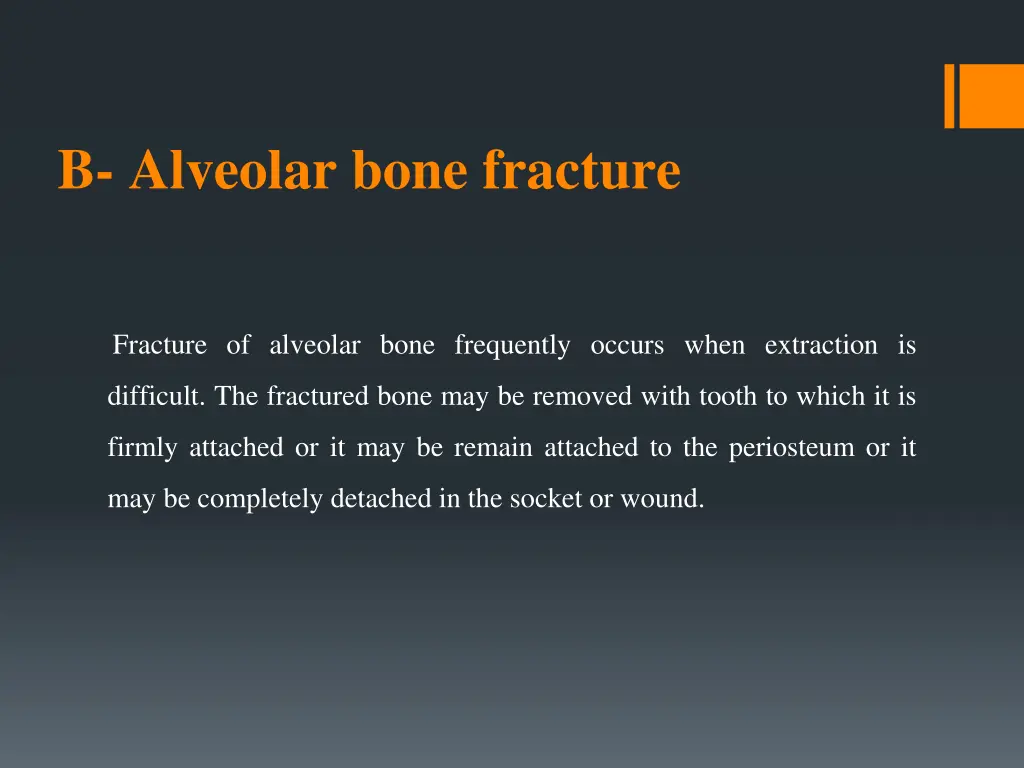 B- Alveolar bone fracture

Fracture of alveolar bone frequently occurs when extraction is difficult. The fractured bone may be removed with tooth to which it is firmly attached or it may be remain attached to the periosteum or it may be completely detached in the socket or wound.